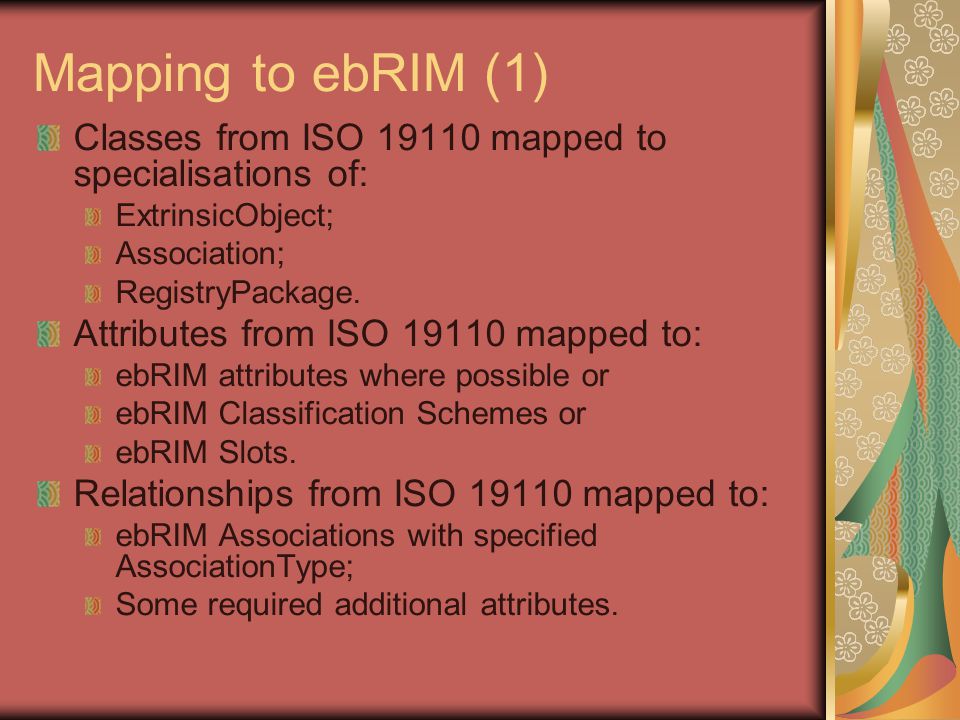 Mapping to ebRIM (1)

Classes from ISO 19110 mapped to specialisations of:
ExtrinsicObject;
Association;
RegistryPackage.

Attributes from ISO 19110 mapped to:
ebRIM attributes where possible or
ebRIM Classification Schemes or
ebRIM Slots.

Relationships from ISO 19110 mapped to:
ebRIM Associations with specified AssociationType;
Some required additional attributes.